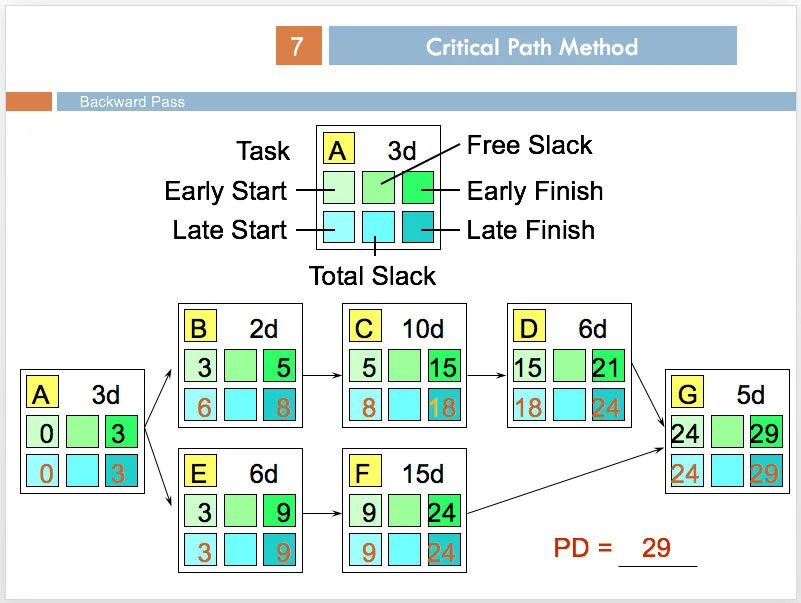 7

Critical Path Method

Backward Pass

Task A 3d
Free Slack
Early Start
Early Finish
Late Start
Late Finish
Total Slack

A 3d
0 3
0 3

B 2d
3 5
6 8

C 10d
5 15
8 18

D 6d
15 21
18 24

E 6d
3 9
3 9

F 15d
9 24
9 24

G 5d
24 29
24 29

PD = 29